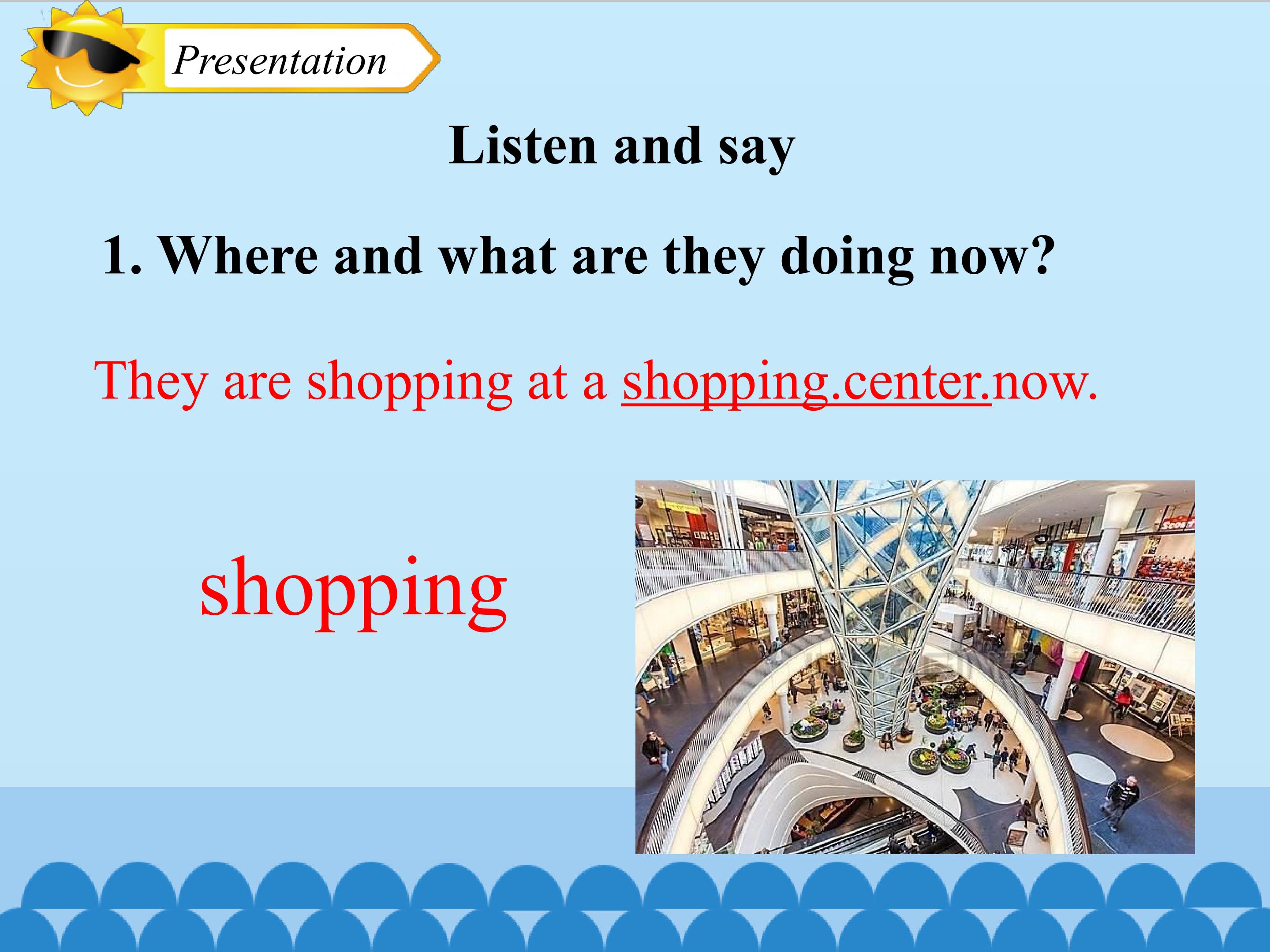 Presentation

Listen and say

1. Where and what are they doing now?

They are shopping at a shopping.center.now.

shopping